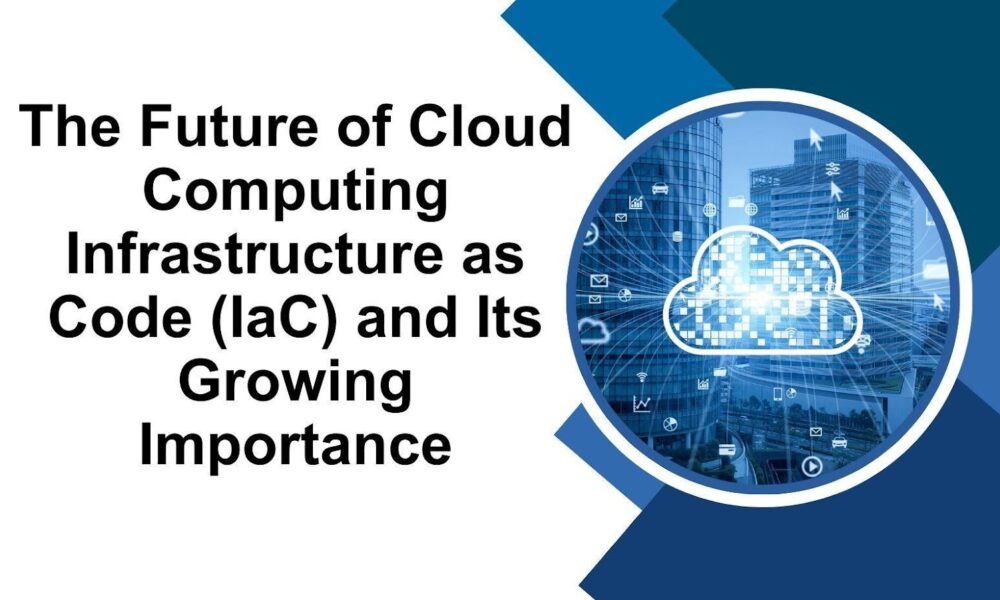 The Future of Cloud Computing Infrastructure as Code (IaC) and Its Growing Importance